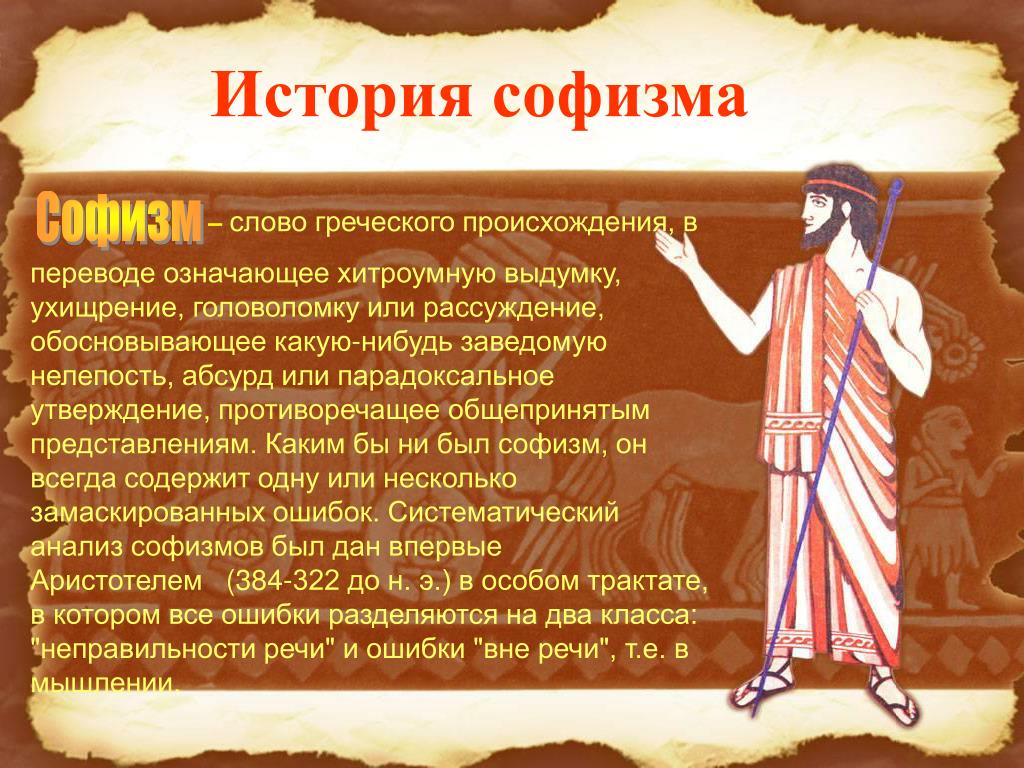 История софизма

Софизм – слово греческого происхождения, в переводе означающее хитроумную выдумку, ухищрение, головоломку или рассуждение, обосновывающее какую-нибудь заведомую нелепость, абсурд или парадоксальное утверждение, противоречащее общепринятым представлениям. Каким бы ни был софизм, он всегда содержит одну или несколько замаскированных ошибок. Систематический анализ софизмов был дан впервые Аристотелем (384-322 до н. э.) в особом трактате, в котором все ошибки разделяются на два класса: "неправильности речи" и ошибки "вне речи", т.е. в мышлении.